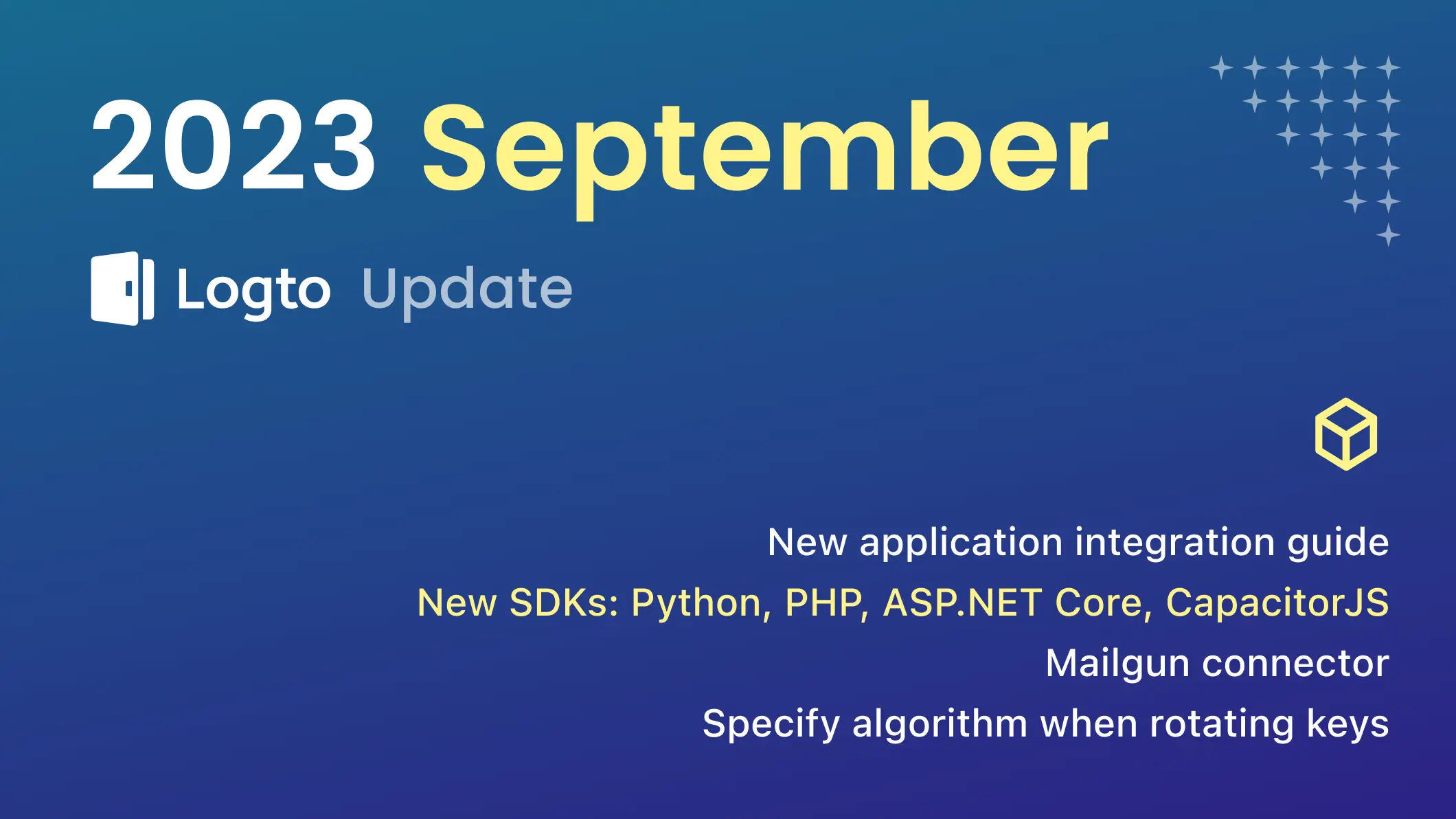 2023 September

Logto Update

New application integration guide

New SDKs: Python, PHP, ASP.NET Core, CapacitorJS

Mailgun connector

Specify algorithm when rotating keys